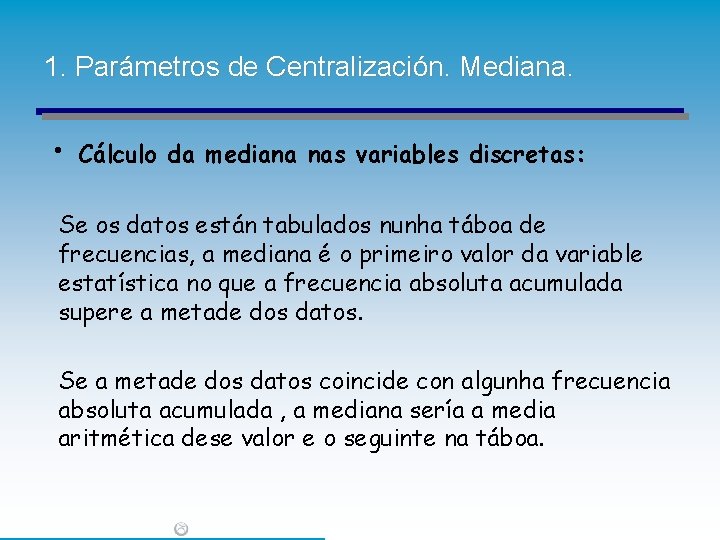 1. Parámetros de Centralización. Mediana.

• Cálculo da mediana nas variables discretas:

Se os datos están tabulados nunha táboa de frecuencias, a mediana é o primeiro valor da variable estatística no que a frecuencia absoluta acumulada supere a metade dos datos.

Se a metade dos datos coincide con algunha frecuencia absoluta acumulada , a mediana sería a media aritmética dese valor e o seguinte na táboa.